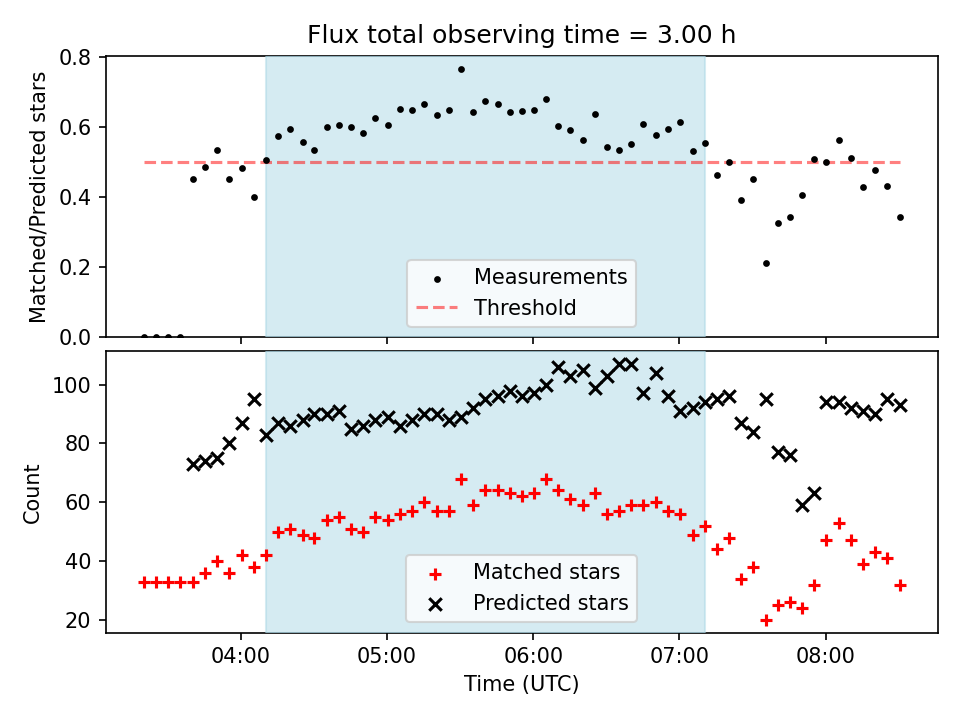 Flux total observing time = 3.00 h

Matched/Predicted stars

0.8
0.6
0.4
0.2
0.0

Measurements
Threshold

Count

100
80
60
40
20

Matched stars
Predicted stars

04:00
05:00
06:00
07:00
08:00

Time (UTC)